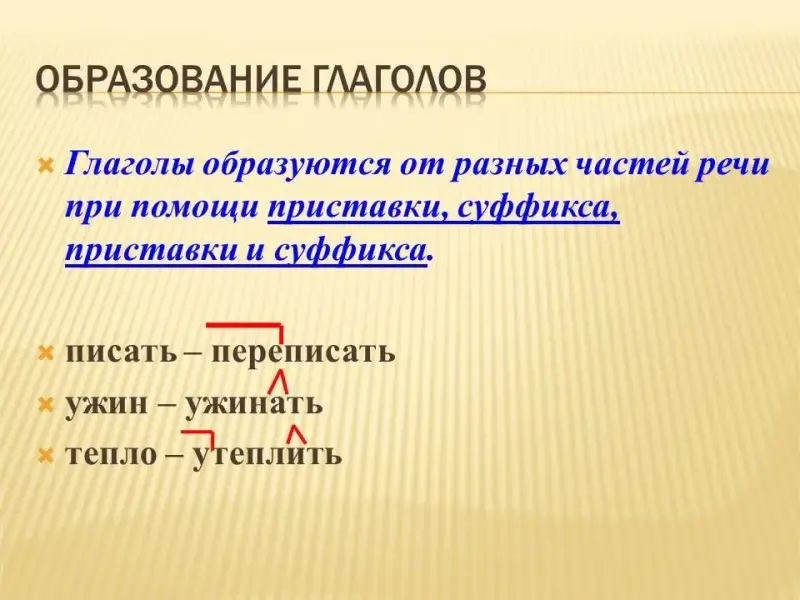 ОБРАЗОВАНИЕ ГЛАГОЛОВ

Глаголы образуются от разных частей речи при помощи приставки, суффикса, приставки и суффикса.

писать – переписать

ужин – ужинать

тепло – утеплить